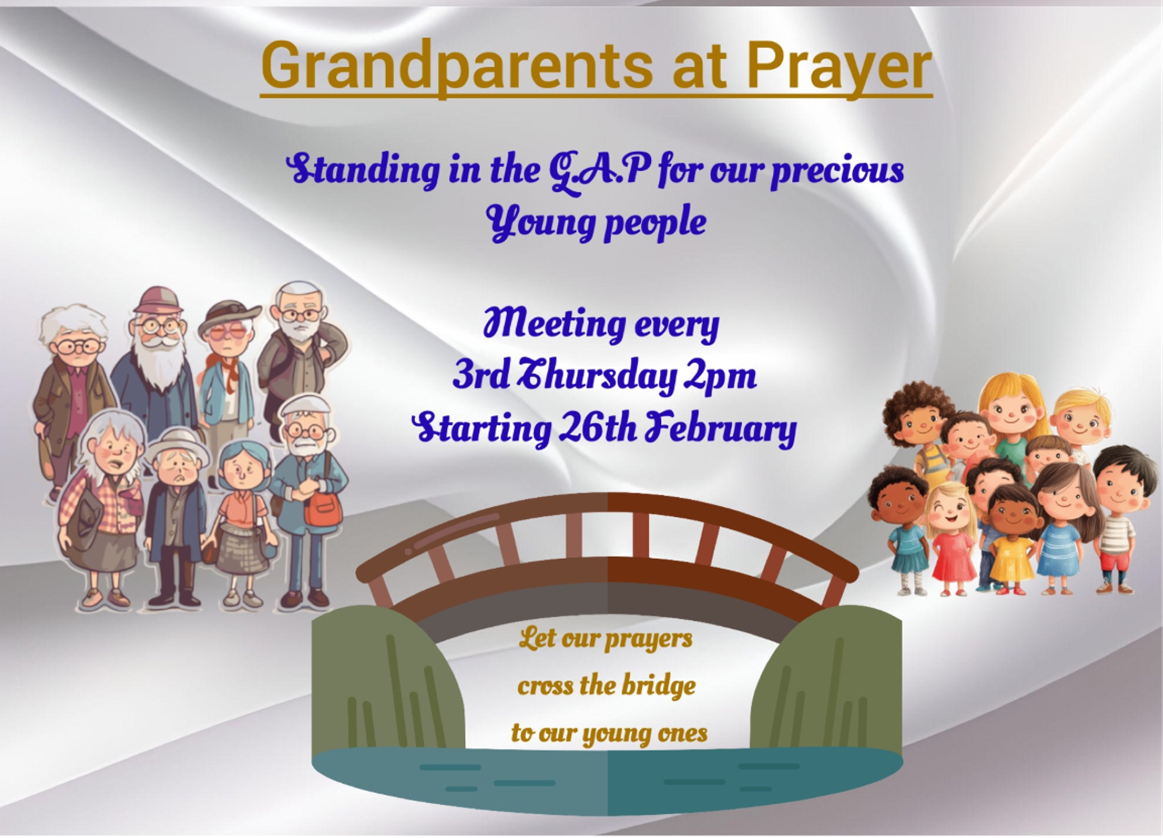 Grandparents at Prayer

Standing in the G.A.P for our precious Young people

Meeting every
3rd Thursday 2pm
Starting 26th February

Let our prayers
cross the bridge
to our young ones